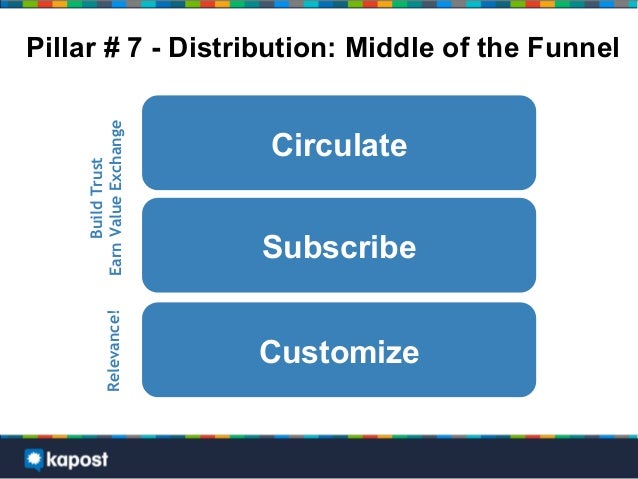 Pillar # 7 - Distribution: Middle of the Funnel

Build Trust
Earn Value Exchange

Circulate

Subscribe

Relevance!

Customize

kapost